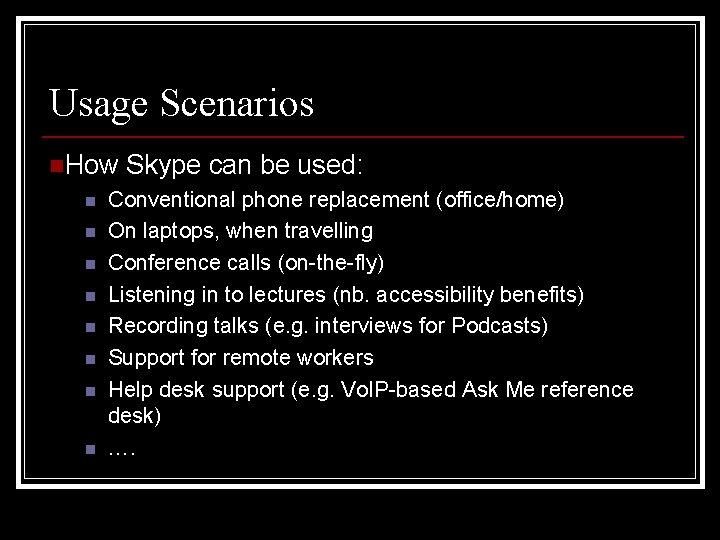 Usage Scenarios

How Skype can be used:

Conventional phone replacement (office/home)

On laptops, when travelling

Conference calls (on-the-fly)

Listening in to lectures (nb. accessibility benefits)

Recording talks (e.g. interviews for Podcasts)

Support for remote workers

Help desk support (e.g. VoIP-based Ask Me reference desk)

….